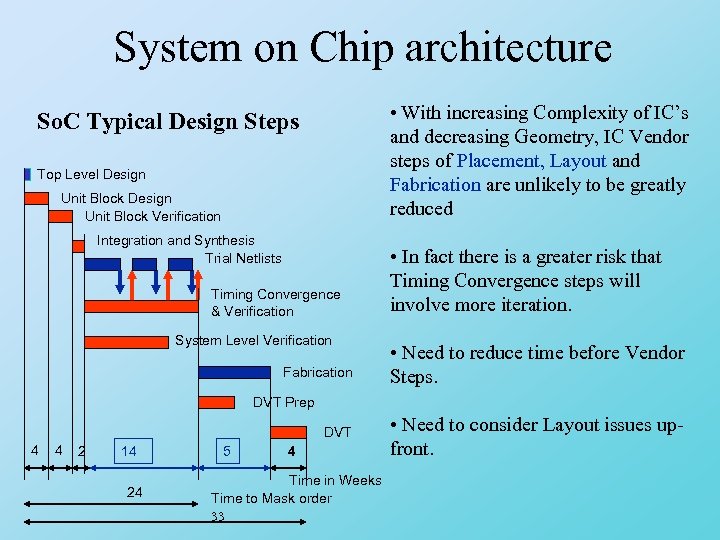 System on Chip architecture

SoC Typical Design Steps

Top Level Design
Unit Block Design
Unit Block Verification
Integration and Synthesis
Trial Netlists
Timing Convergence & Verification
System Level Verification
Fabrication
DVT Prep
DVT
4 4 2 14 5 4
Time in Weeks
24
Time to Mask order
33

• With increasing Complexity of IC's and decreasing Geometry, IC Vendor steps of Placement, Layout and Fabrication are unlikely to be greatly reduced

• In fact there is a greater risk that Timing Convergence steps will involve more iteration.

• Need to reduce time before Vendor Steps.

• Need to consider Layout issues up-front.